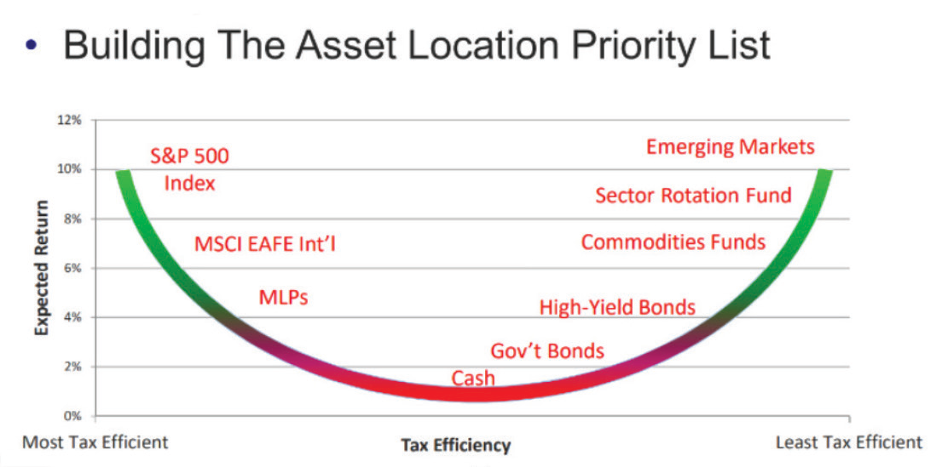 • Building The Asset Location Priority List

12%
10%
8%
6%
4%
2%
0%

Expected Return

S&P 500 Index

MSCI EAFE Int'l

MLPs

Cash

Gov't Bonds

High-Yield Bonds

Commodities Funds

Sector Rotation Fund

Emerging Markets

Most Tax Efficient

Tax Efficiency

Least Tax Efficient